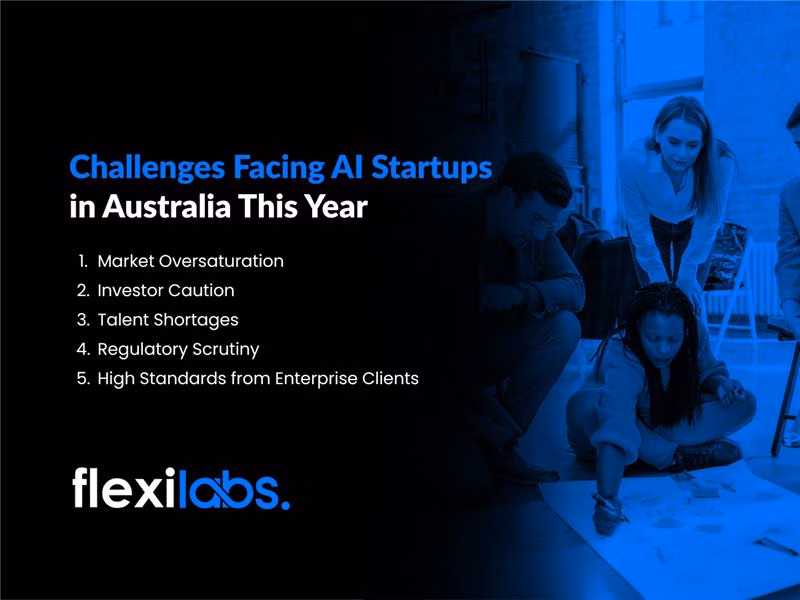 Challenges Facing AI Startups in Australia This Year

1. Market Oversaturation
2. Investor Caution
3. Talent Shortages
4. Regulatory Scrutiny
5. High Standards from Enterprise Clients

flexilabs.